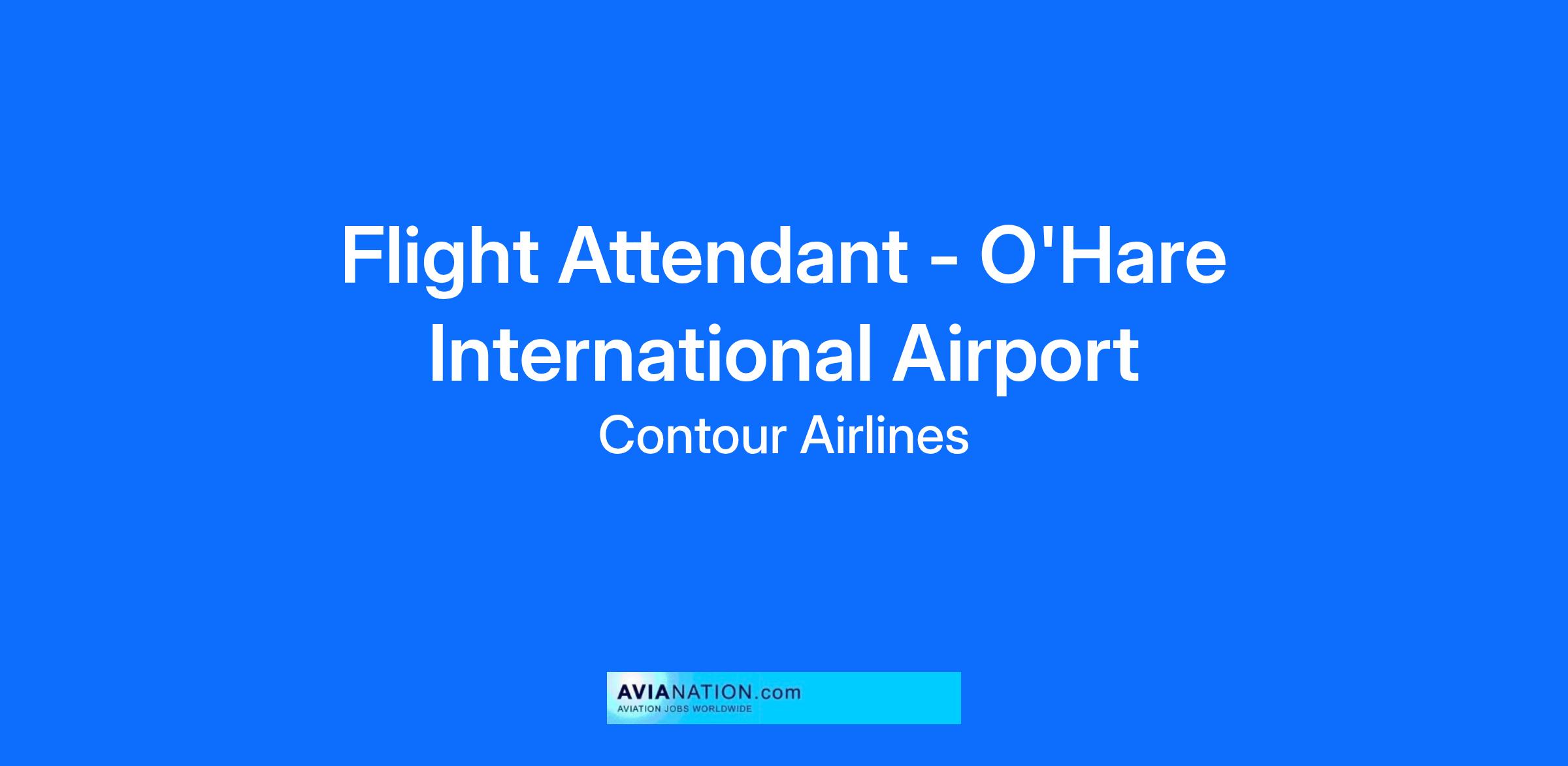 Flight Attendant - O'Hare International Airport

Contour Airlines

AVIANATION.com
AVIATION JOBS WORLDWIDE